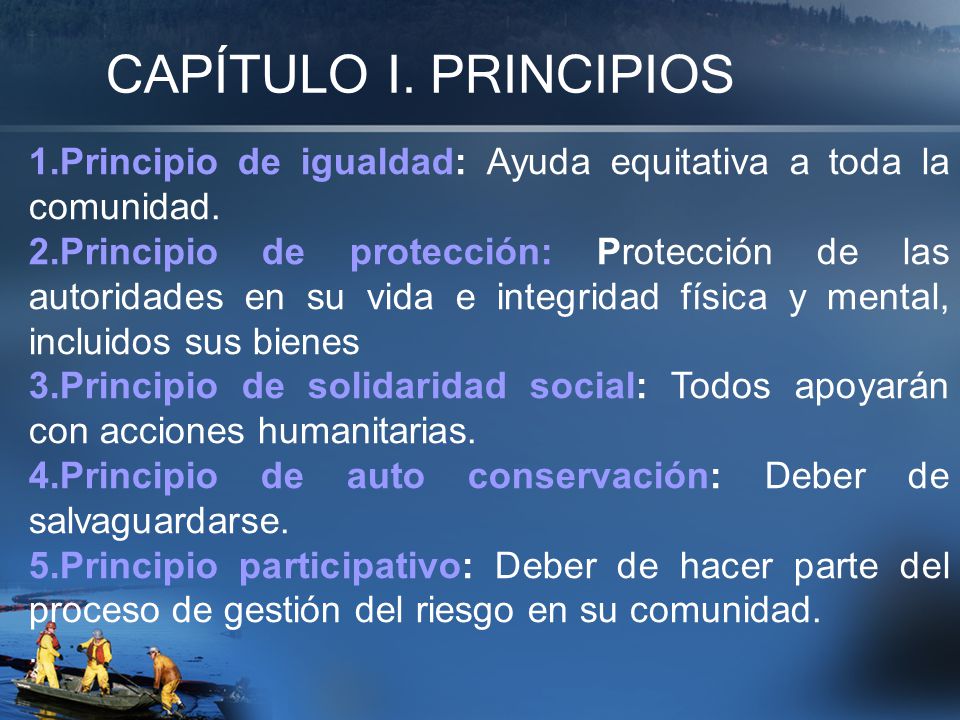 CAPÍTULO I. PRINCIPIOS

1.Principio de igualdad: Ayuda equitativa a toda la comunidad.

2.Principio de protección: Protección de las autoridades en su vida e integridad física y mental, incluidos sus bienes

3.Principio de solidaridad social: Todos apoyarán con acciones humanitarias.

4.Principio de auto conservación: Deber de salvaguardarse.

5.Principio participativo: Deber de hacer parte del proceso de gestión del riesgo en su comunidad.